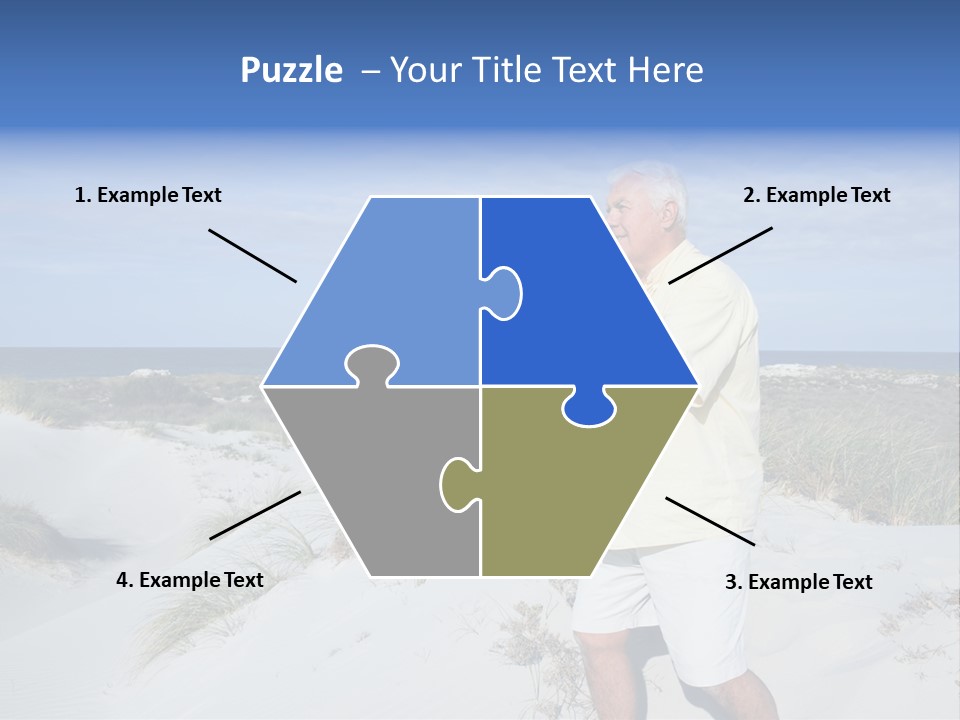 Puzzle – Your Title Text Here

1. Example Text

2. Example Text

4. Example Text

3. Example Text